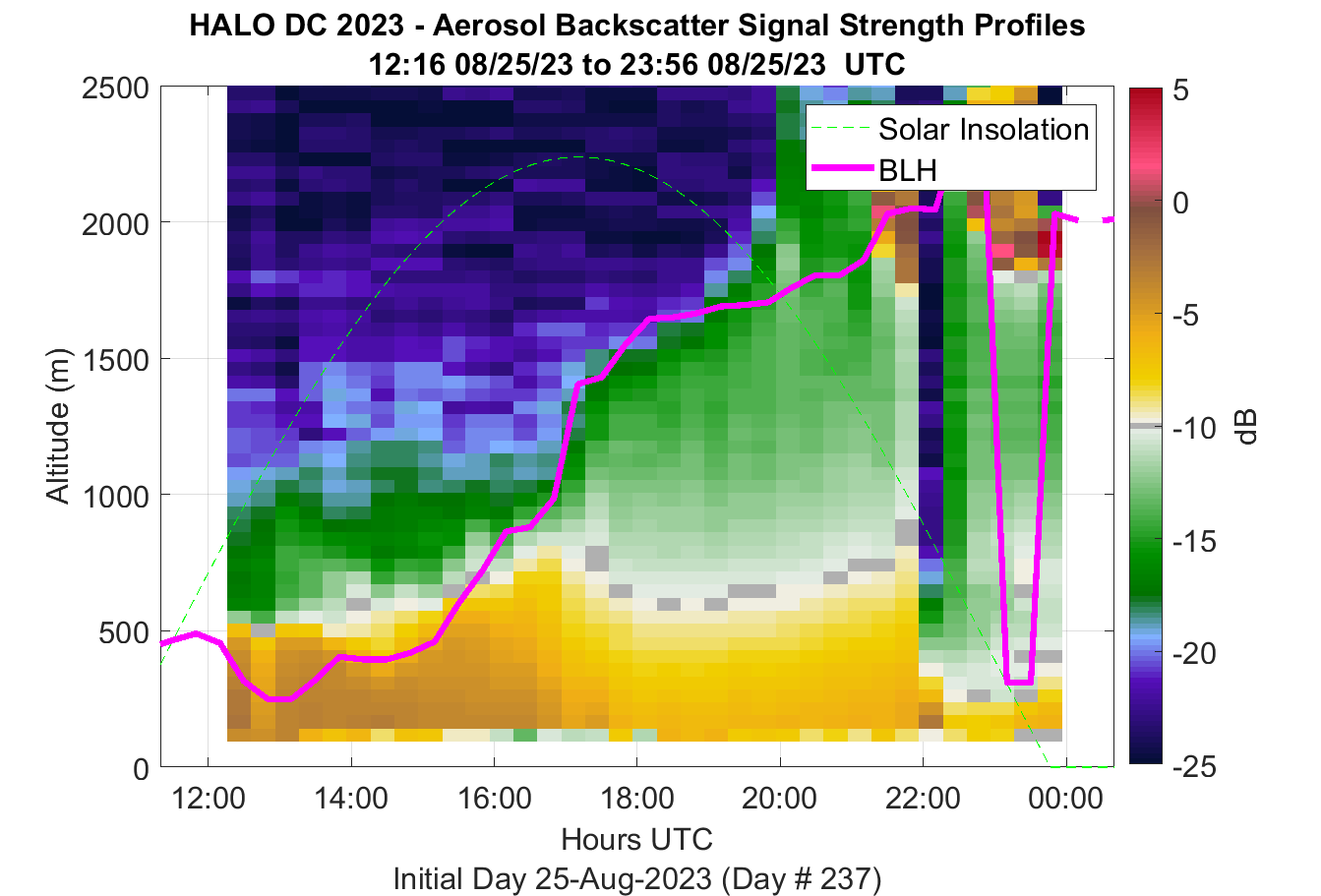 HALO DC 2023 - Aerosol Backscatter Signal Strength Profiles
12:16 08/25/23 to 23:56 08/25/23 UTC

Solar Insolation
BLH

Altitude (m)
2500
2000
1500
1000
500
0

12:00
14:00
16:00
18:00
20:00
22:00
00:00

Hours UTC
Initial Day 25-Aug-2023 (Day # 237)

5
0
-5
-10
-15
-20
-25
dB